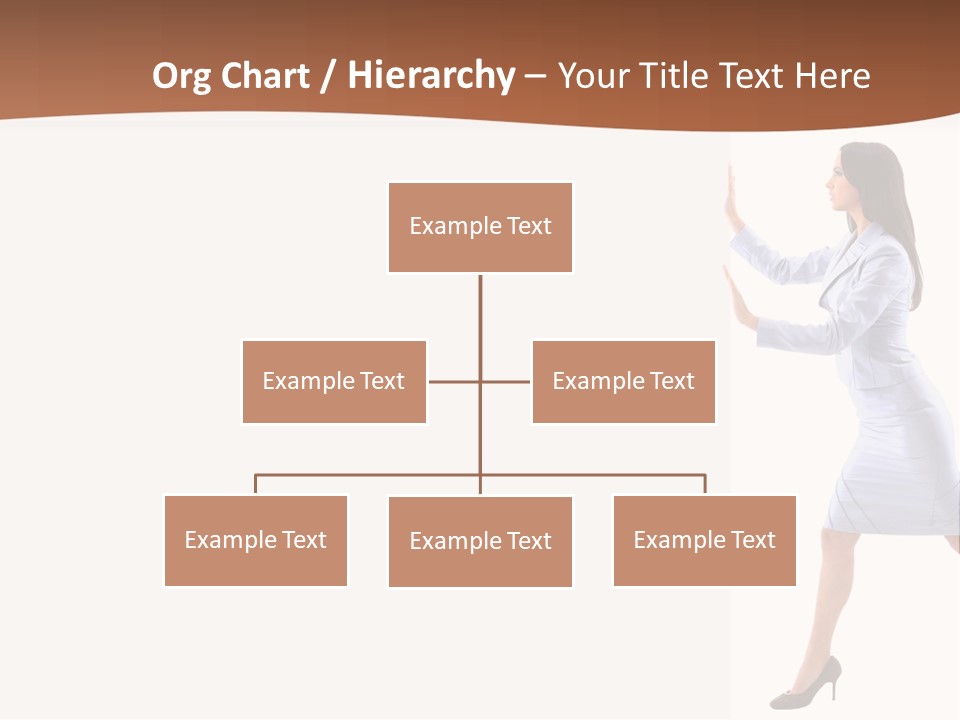 Org Chart / Hierarchy – Your Title Text Here

Example Text

Example Text

Example Text

Example Text

Example Text

Example Text